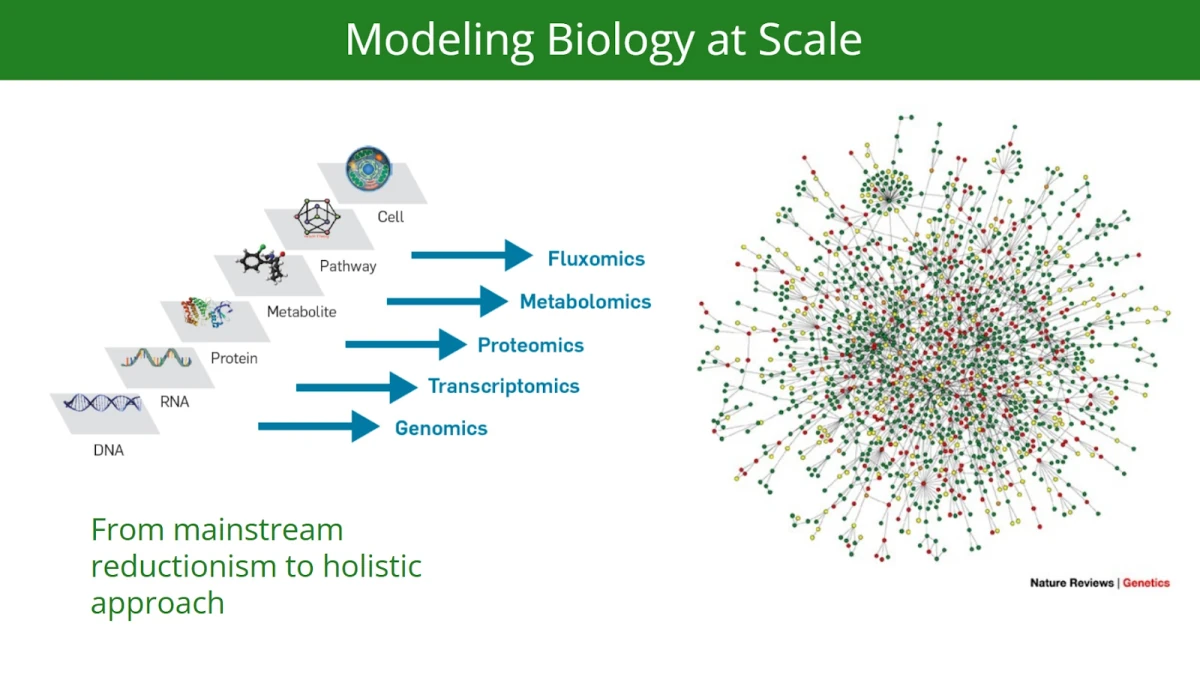 Modeling Biology at Scale

Cell

Pathway

Metabolite

Protein

RNA

DNA

Fluxomics

Metabolomics

Proteomics

Transcriptomics

Genomics

From mainstream reductionism to holistic approach

Nature Reviews | Genetics